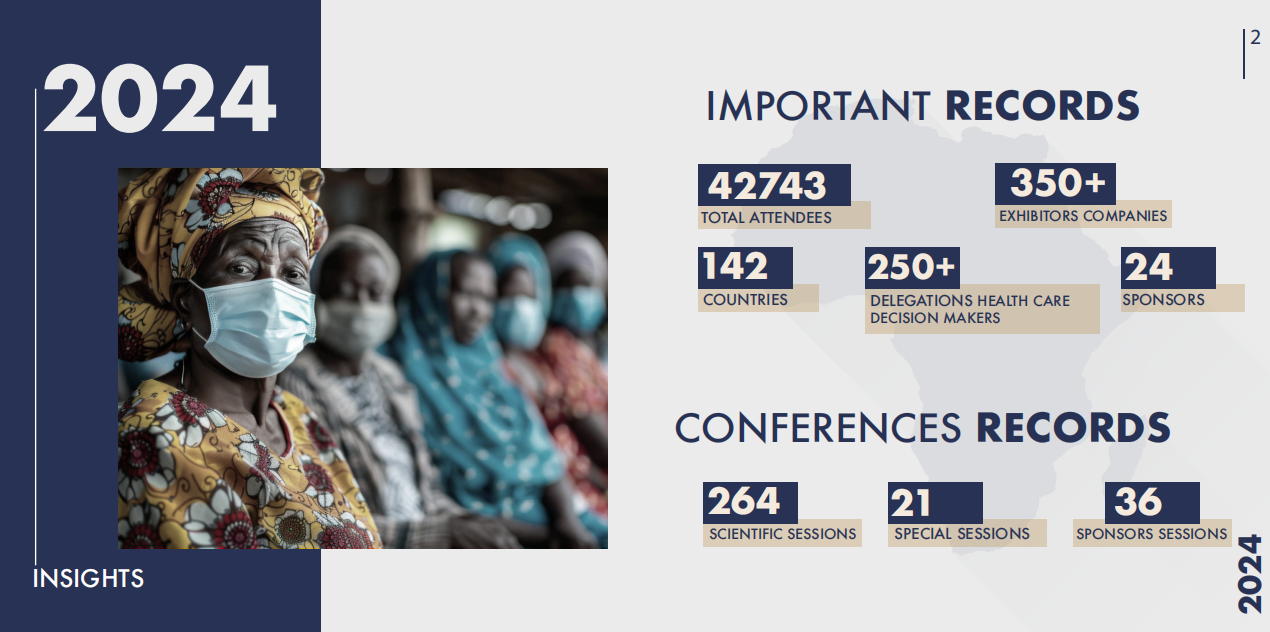 2024

INSIGHTS

2

IMPORTANT RECORDS

42743
TOTAL ATTENDEES

350+
EXHIBITORS COMPANIES

142
COUNTRIES

250+
DELEGATIONS HEALTH CARE DECISION MAKERS

24
SPONSORS

CONFERENCES RECORDS

264
SCIENTIFIC SESSIONS

21
SPECIAL SESSIONS

36
SPONSORS SESSIONS

2024